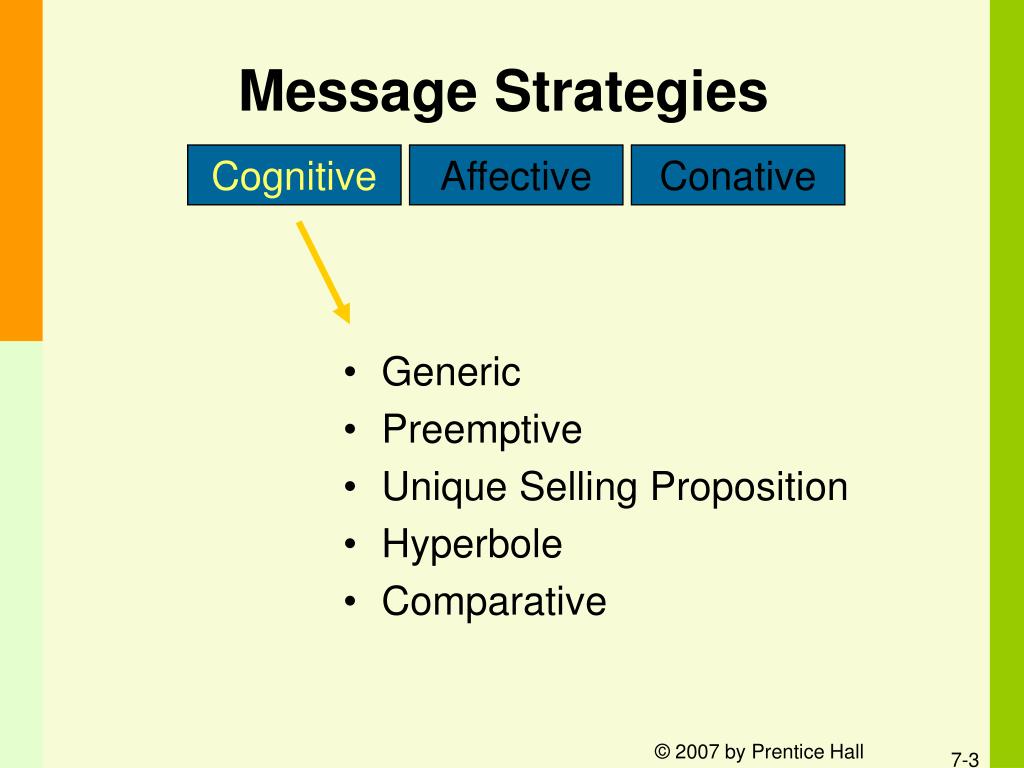 Message Strategies

Cognitive
Affective
Conative

• Generic
• Preemptive
• Unique Selling Proposition
• Hyperbole
• Comparative

© 2007 by Prentice Hall

7-3